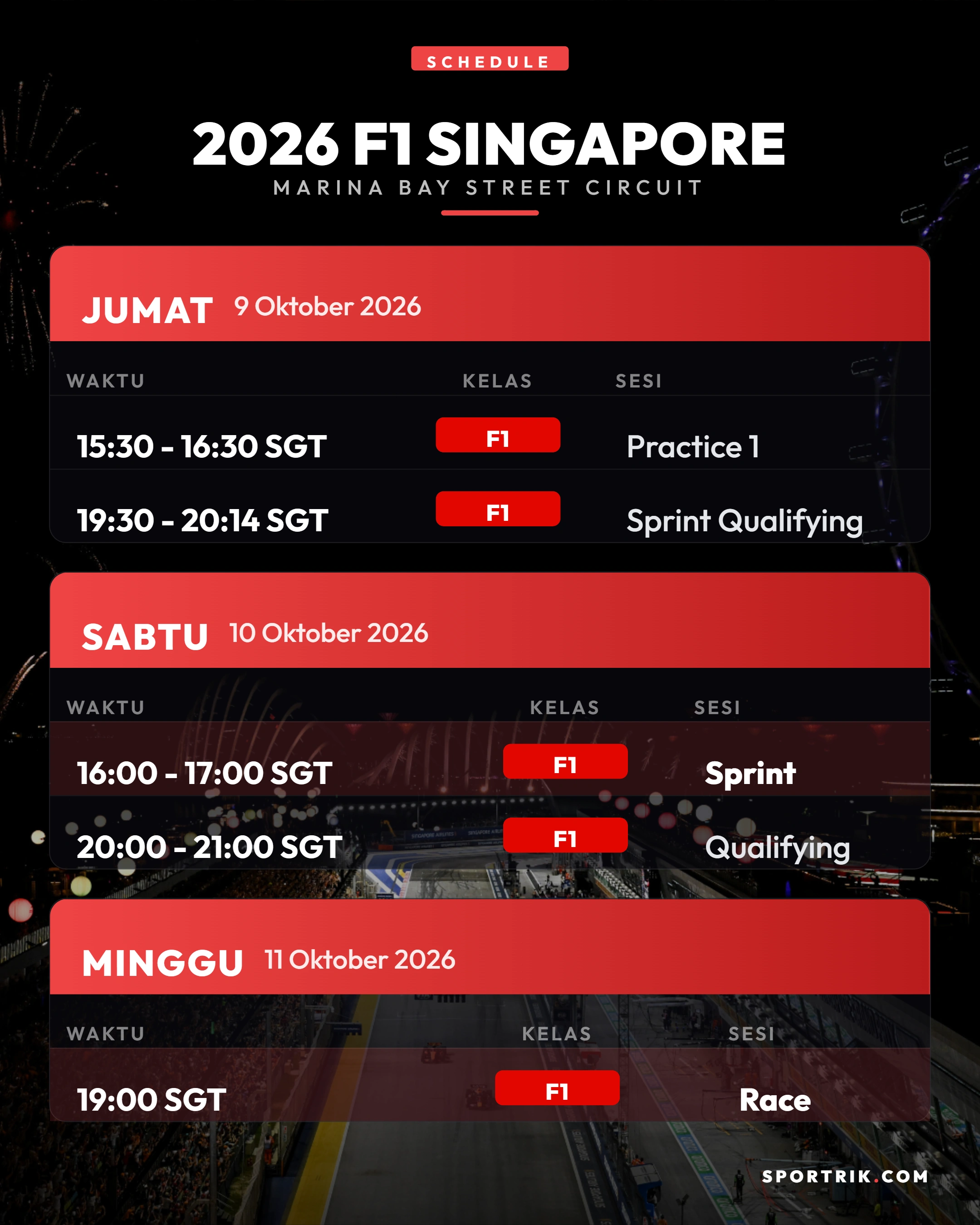 SCHEDULE

2026 F1 SINGAPORE

MARINA BAY STREET CIRCUIT

JUMAT 9 Oktober 2026

| WAKTU | KELAS | SESI |
|---|---|---|
| 15:30 - 16:30 SGT | F1 | Practice 1 |
| 19:30 - 20:14 SGT | F1 | Sprint Qualifying |

SABTU 10 Oktober 2026

| WAKTU | KELAS | SESI |
|---|---|---|
| 16:00 - 17:00 SGT | F1 | Sprint |
| 20:00 - 21:00 SGT | F1 | Qualifying |

MINGGU 11 Oktober 2026

| WAKTU | KELAS | SESI |
|---|---|---|
| 19:00 SGT | F1 | Race |

SPORTRIK.COM